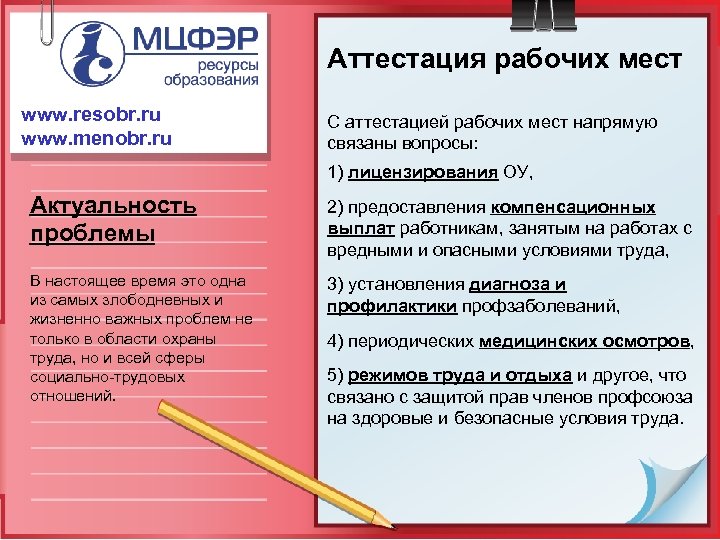 МЦФЭР
ресурсы образования

www.resobr.ru
www.menobr.ru

Актуальность проблемы

В настоящее время это одна из самых злободневных и жизненно важных проблем не только в области охраны труда, но и всей сферы социально-трудовых отношений.

Аттестация рабочих мест

С аттестацией рабочих мест напрямую связаны вопросы:

1) лицензирования ОУ,

2) предоставления компенсационных выплат работникам, занятым на работах с вредными и опасными условиями труда,

3) установления диагноза и профилактики профзаболеваний,

4) периодических медицинских осмотров,

5) режимов труда и отдыха и другое, что связано с защитой прав членов профсоюза на здоровые и безопасные условия труда.